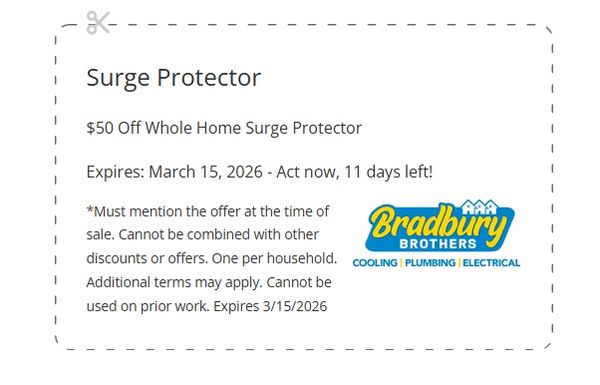 Surge Protector

$50 Off Whole Home Surge Protector

Expires: March 15, 2026 - Act now, 11 days left!

*Must mention the offer at the time of sale. Cannot be combined with other discounts or offers. One per household. Additional terms may apply. Cannot be used on prior work. Expires 3/15/2026

Bradbury BROTHERS
COOLING | PLUMBING | ELECTRICAL